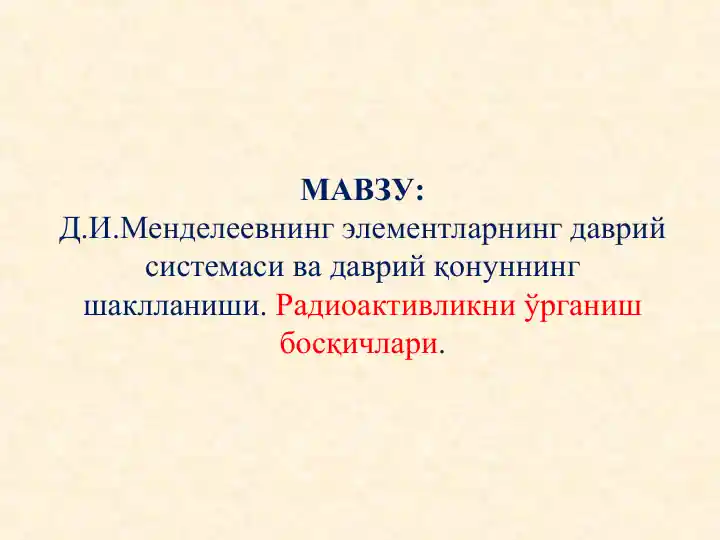 МАВЗУ:
Д.И.Менделеевнинг элементларнинг даврий системаси ва даврий қонуннинг шаклланиши. Радиоактивликни ўрганиш босқичлари.